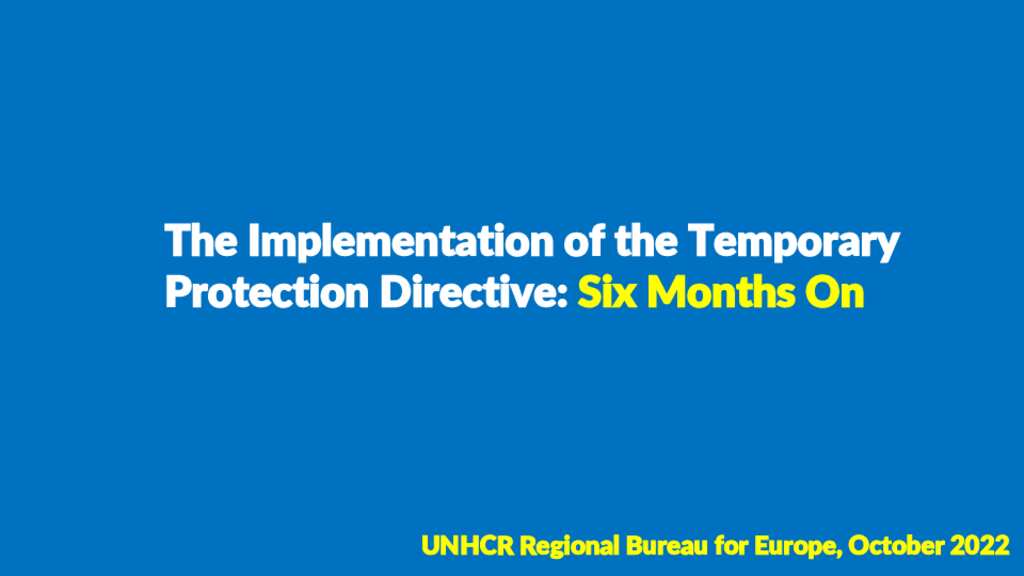 The Implementation of the Temporary Protection Directive: Six Months On

UNHCR Regional Bureau for Europe, October 2022